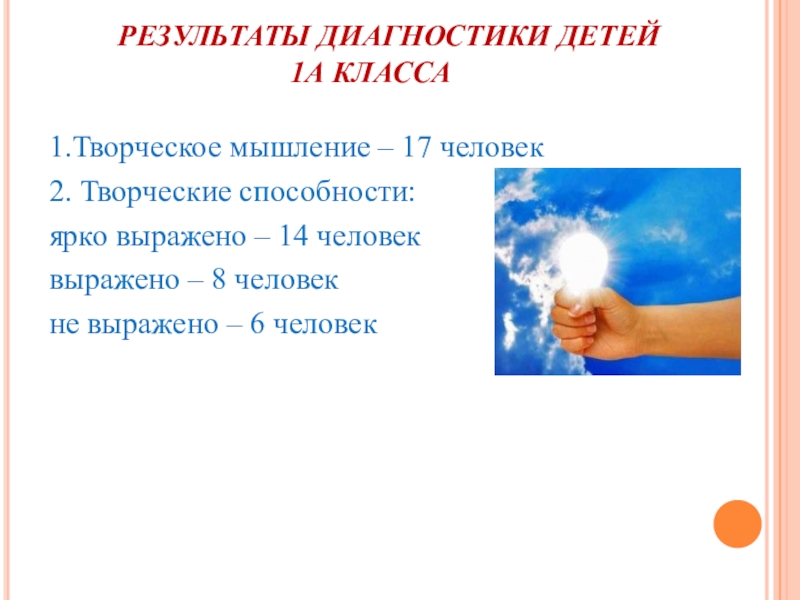 РЕЗУЛЬТАТЫ ДИАГНОСТИКИ ДЕТЕЙ 1А КЛАССА

1.Творческое мышление – 17 человек
2. Творческие способности:
ярко выражено – 14 человек
выражено – 8 человек
не выражено – 6 человек